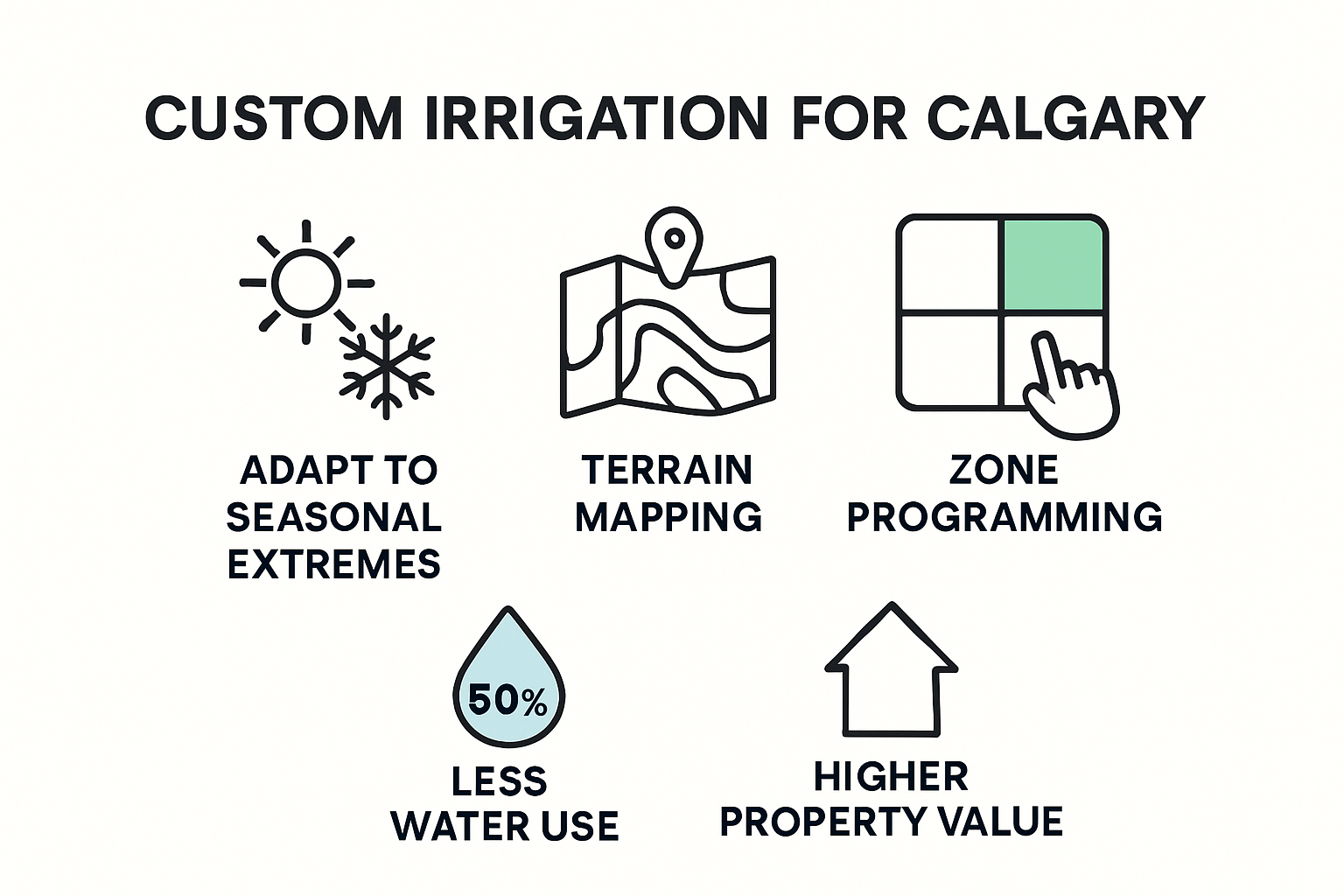 CUSTOM IRRIGATION FOR CALGARY

ADAPT TO SEASONAL EXTREMES

TERRAIN MAPPING

ZONE PROGRAMMING

50%

LESS WATER USE

HIGHER PROPERTY VALUE